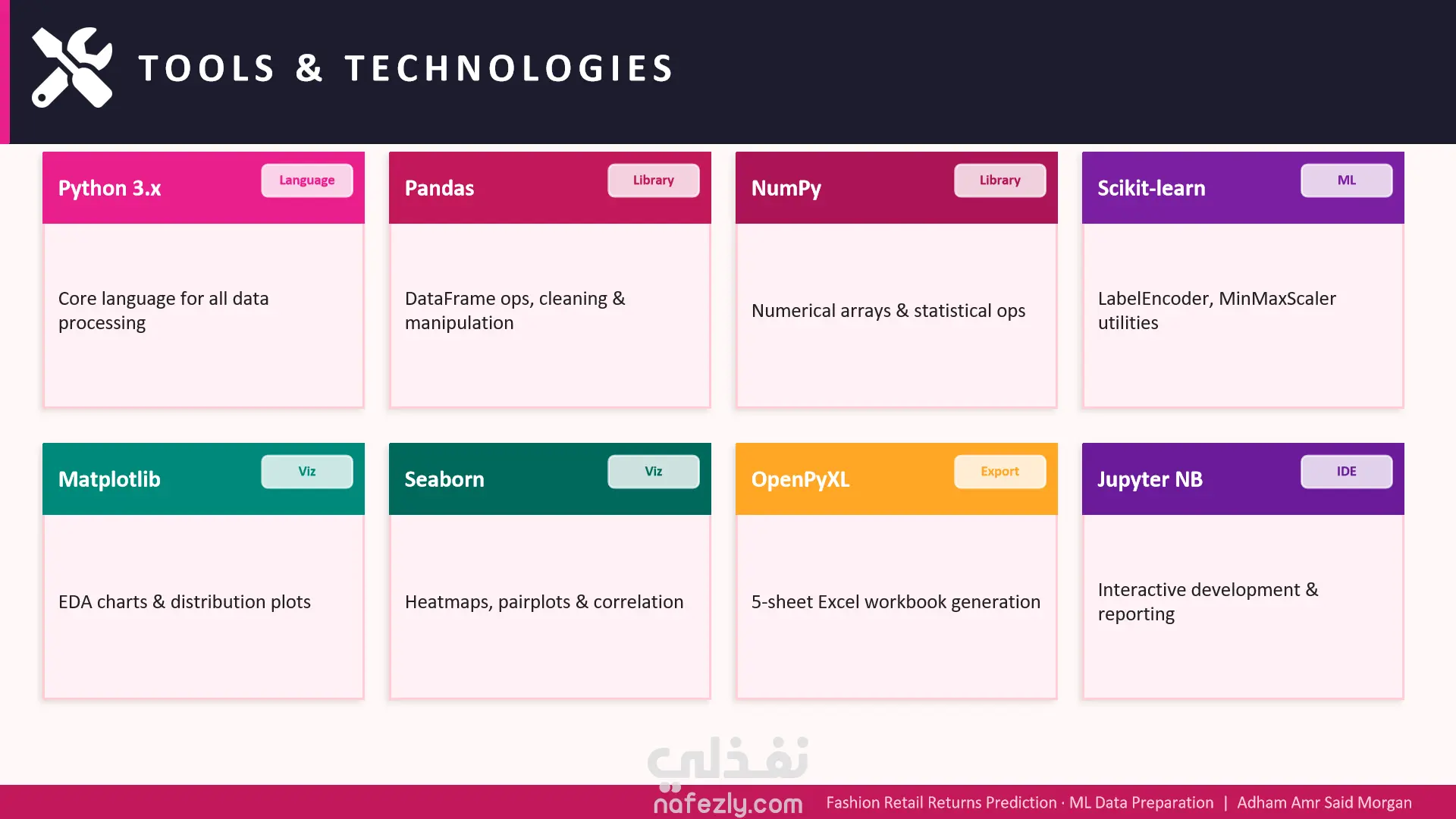 TOOLS & TECHNOLOGIES

Python 3.x
Language
Core language for all data processing

Pandas
Library
DataFrame ops, cleaning & manipulation

NumPy
Library
Numerical arrays & statistical ops

Scikit-learn
ML
LabelEncoder, MinMaxScaler utilities

Matplotlib
Viz
EDA charts & distribution plots

Seaborn
Viz
Heatmaps, pairplots & correlation

OpenPyXL
Export
5-sheet Excel workbook generation

Jupyter NB
IDE
Interactive development & reporting

نفذلي
nafezly.com

Fashion Retail Returns Prediction · ML Data Preparation | Adham Amr Said Morgan